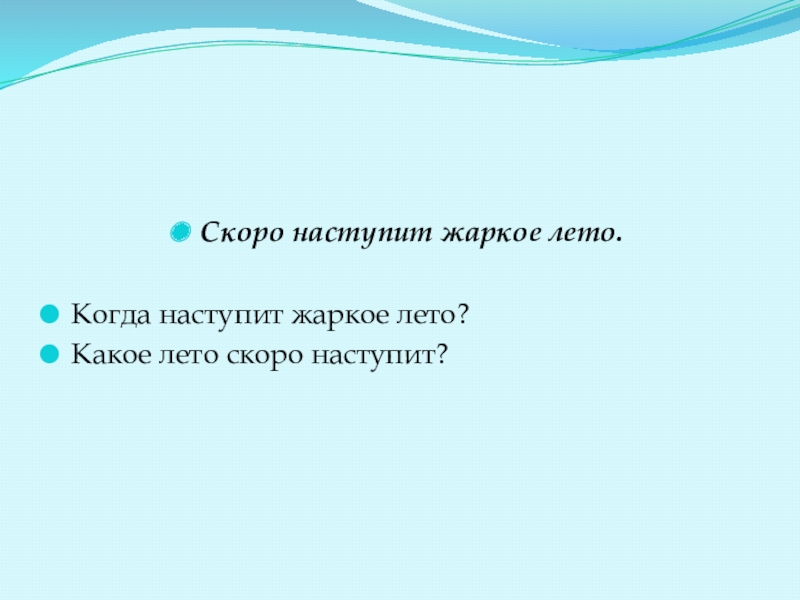 Скоро наступит жаркое лето.

Когда наступит жаркое лето?
Какое лето скоро наступит?